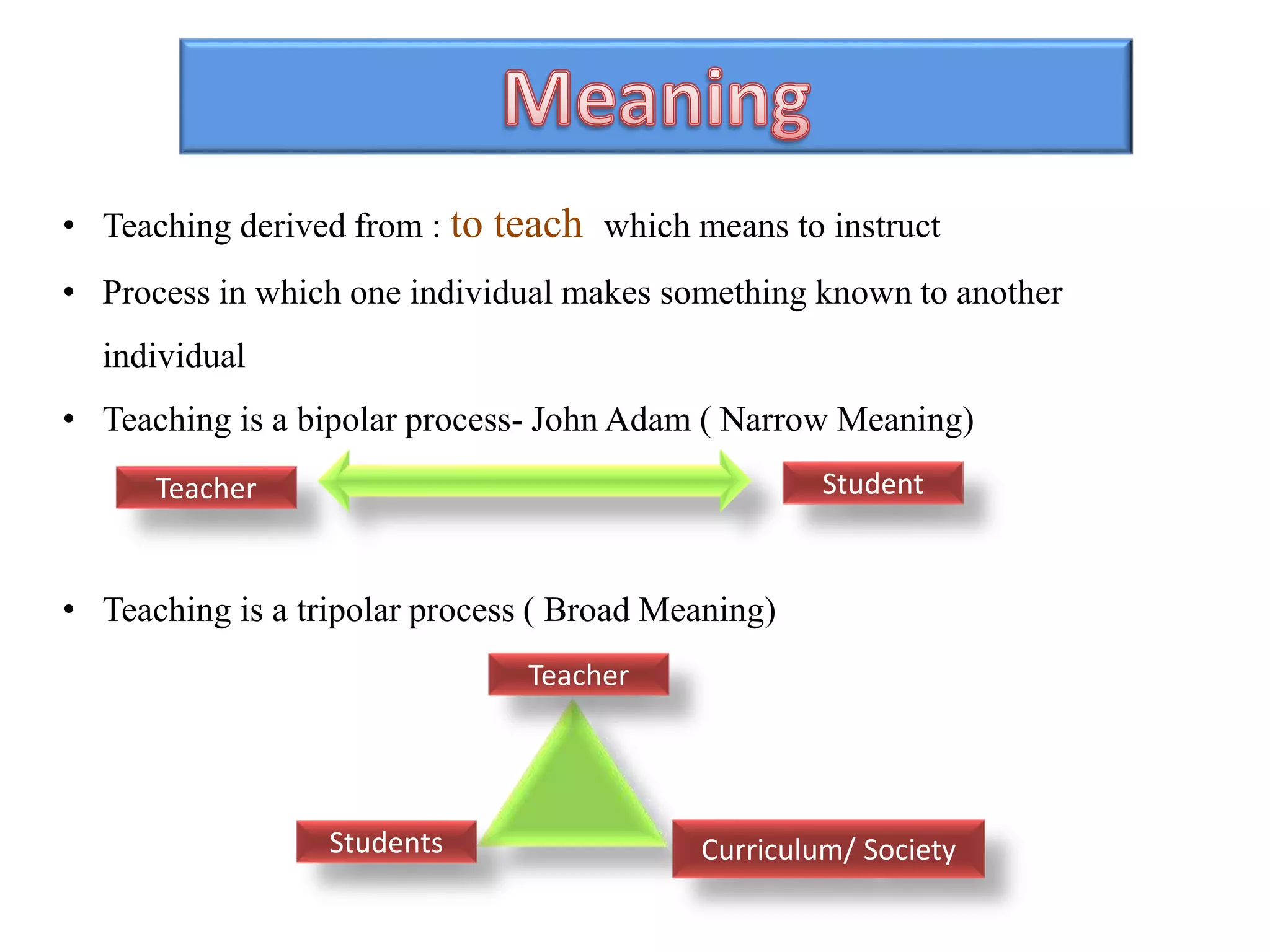 Meaning

• Teaching derived from : to teach which means to instruct

• Process in which one individual makes something known to another individual

• Teaching is a bipolar process- John Adam ( Narrow Meaning)

Teacher

Student

• Teaching is a tripolar process ( Broad Meaning)

Teacher

Students

Curriculum/ Society